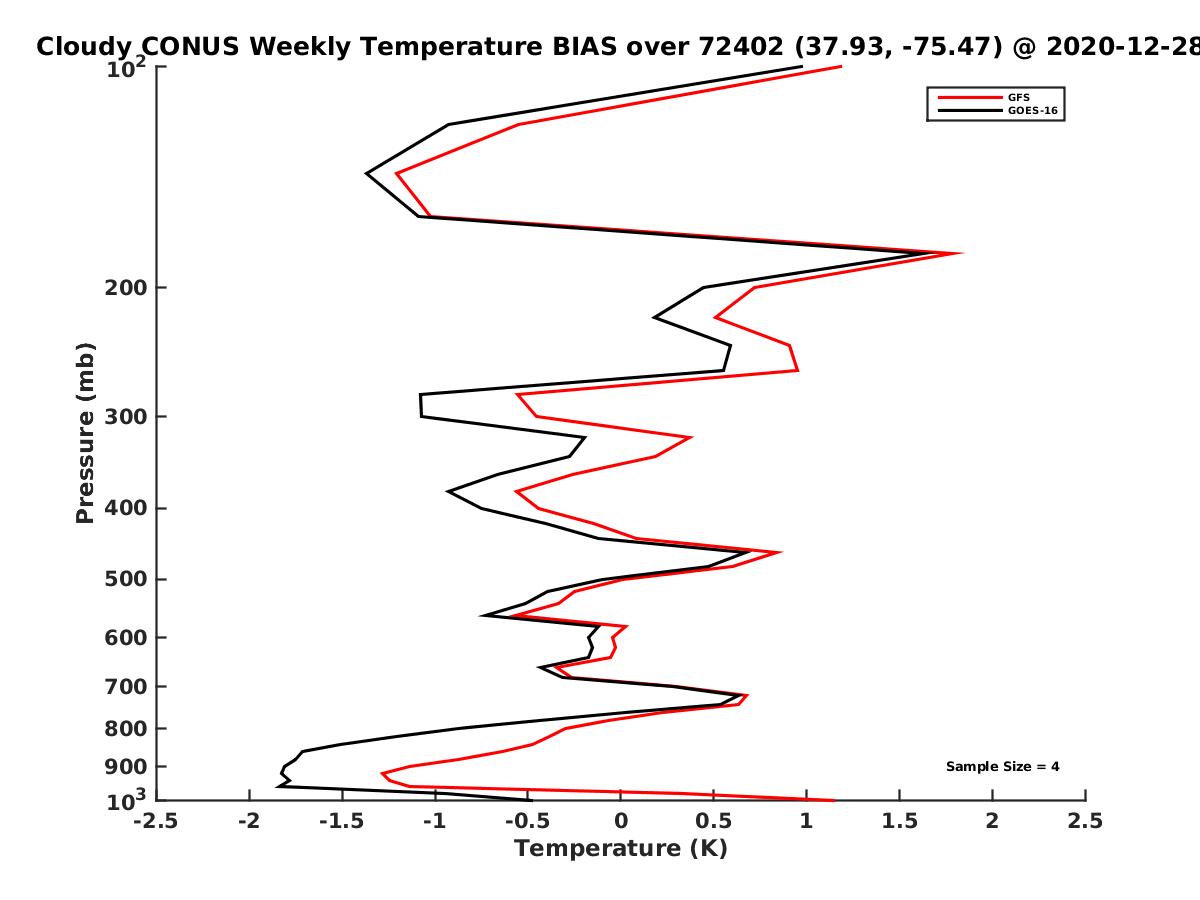 Cloudy CONUS Weekly Temperature BIAS over 72402 (37.93, -75.47) @ 2020-12-28

GFS
GOES-16

Pressure (mb)

$10^2$
200
300
400
500
600
700
800
900
$10^3$

Sample Size = 4

-2.5
-2
-1.5
-1
-0.5
0
0.5
1
1.5
2
2.5

Temperature (K)